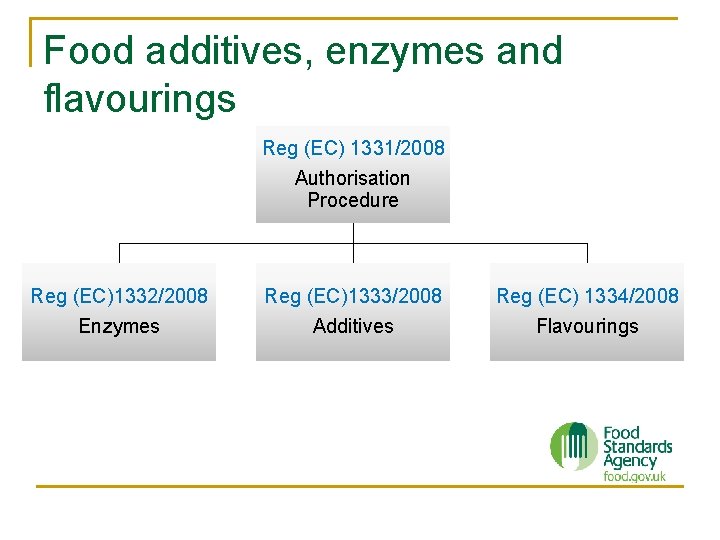 Food additives, enzymes and flavourings

Reg (EC) 1331/2008
Authorisation Procedure

Reg (EC)1332/2008
Enzymes

Reg (EC)1333/2008
Additives

Reg (EC) 1334/2008
Flavourings

Food Standards Agency
food.gov.uk